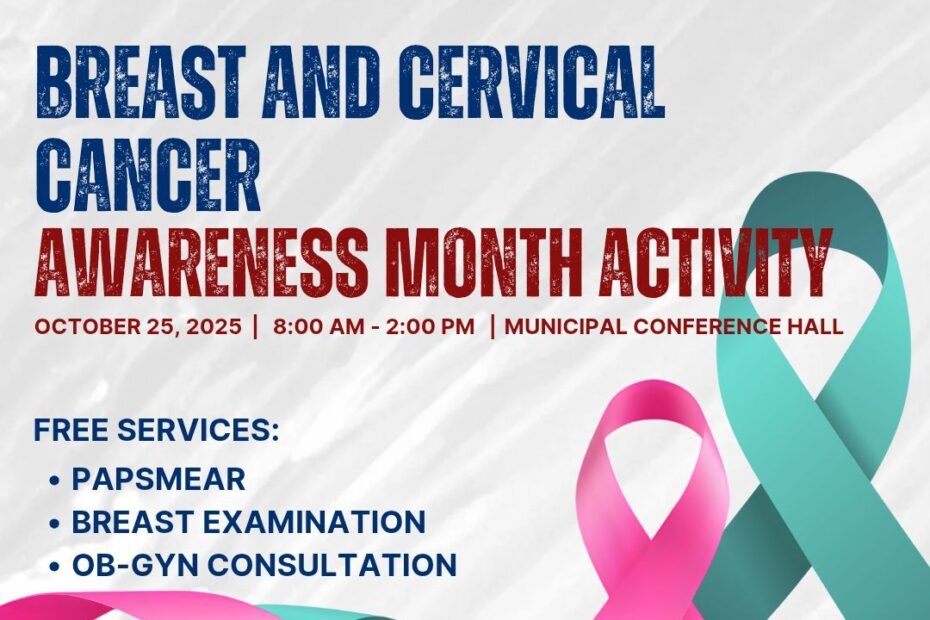 BREAST AND CERVICAL CANCER
AWARENESS MONTH ACTIVITY

OCTOBER 25, 2025 | 8:00 AM - 2:00 PM | MUNICIPAL CONFERENCE HALL

FREE SERVICES:
• PAPSMEAR
• BREAST EXAMINATION
• OB-GYN CONSULTATION